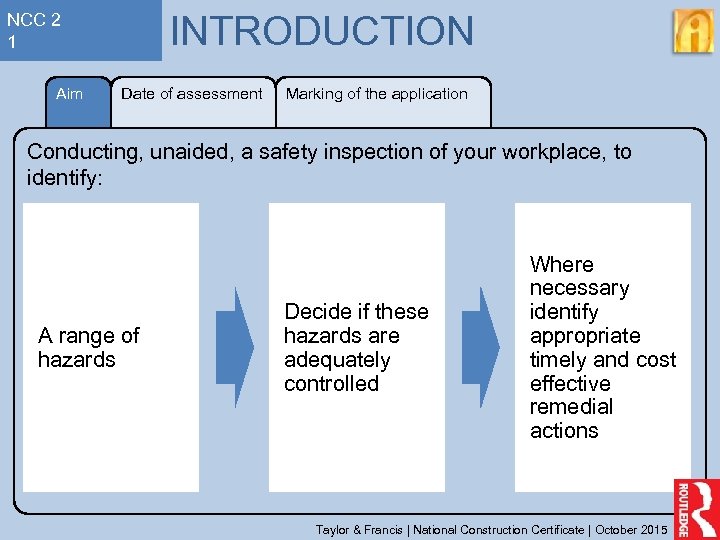 NCC 2
1

INTRODUCTION

Aim

Date of assessment

Marking of the application

Conducting, unaided, a safety inspection of your workplace, to identify:

A range of hazards

Decide if these hazards are adequately controlled

Where necessary identify appropriate timely and cost effective remedial actions

Taylor & Francis | National Construction Certificate | October 2015

ROUTLEDGE